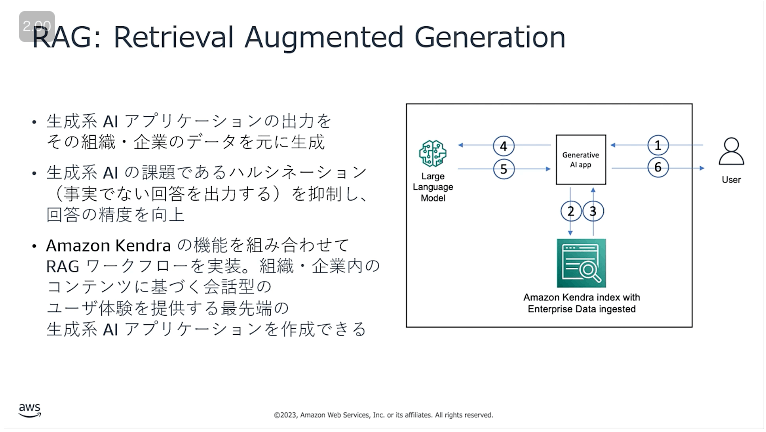 2:00

RAG: Retrieval Augmented Generation

• 生成系 AI アプリケーションの出力をその組織・企業のデータを元に生成

• 生成系 AI の課題であるハルシネーション（事実でない回答を出力する）を抑制し、回答の精度を向上

• Amazon Kendra の機能を組み合わせて RAG ワークフローを実装。組織・企業内のコンテンツに基づく会話型のユーザ体験を提供する最先端の生成系 AI アプリケーションを作成できる

Large Language Model

4

5

Generative AI app

1

6

User

2

3

Amazon Kendra index with Enterprise Data ingested

aws

©2023, Amazon Web Services, Inc. or its affiliates. All rights reserved.